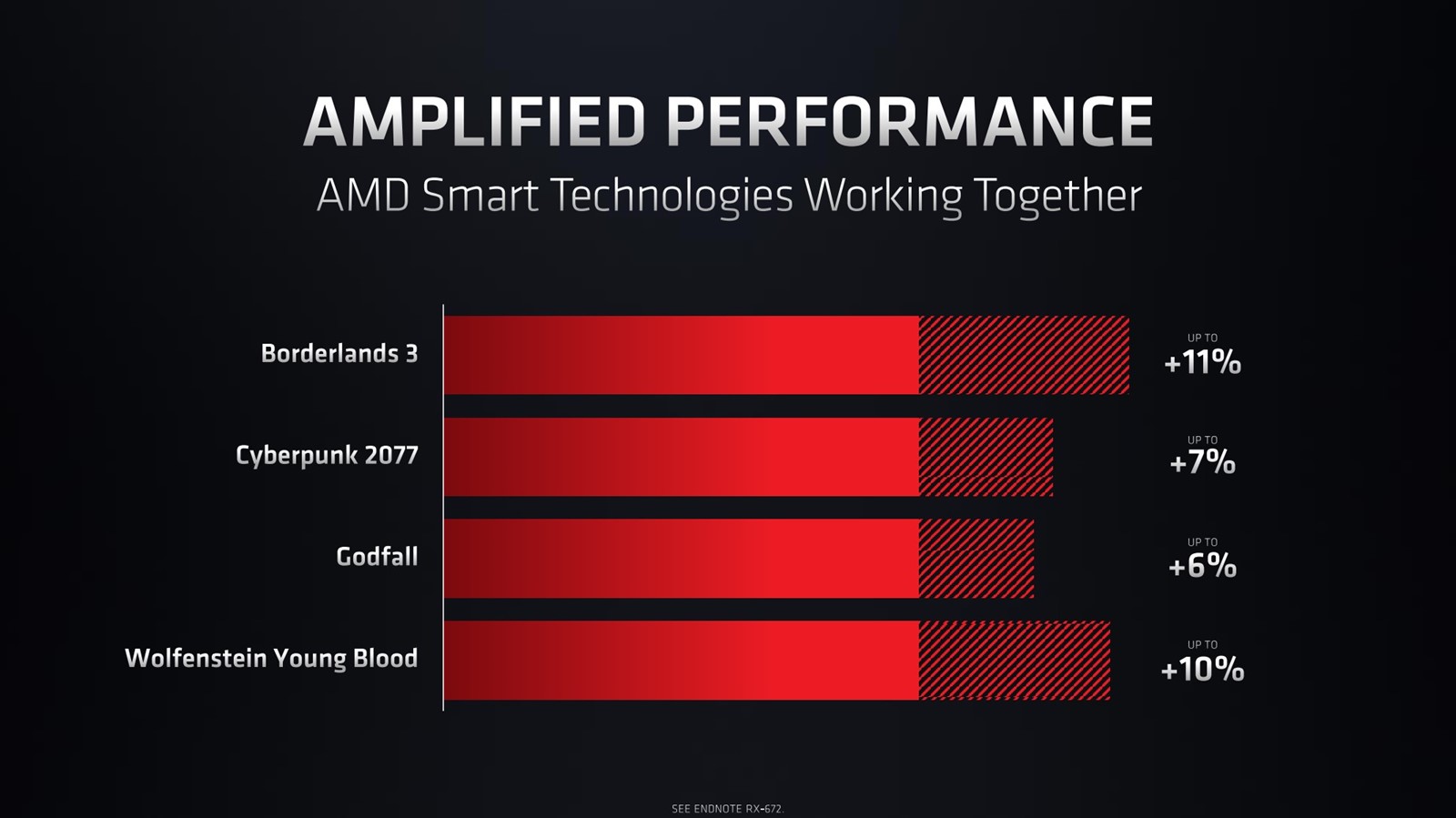 AMPLIFIED PERFORMANCE
AMD Smart Technologies Working Together

Borderlands 3
UP TO
+11%

Cyberpunk 2077
UP TO
+7%

Godfall
UP TO
+6%

Wolfenstein Young Blood
UP TO
+10%

SEE ENDNOTE RX-672.